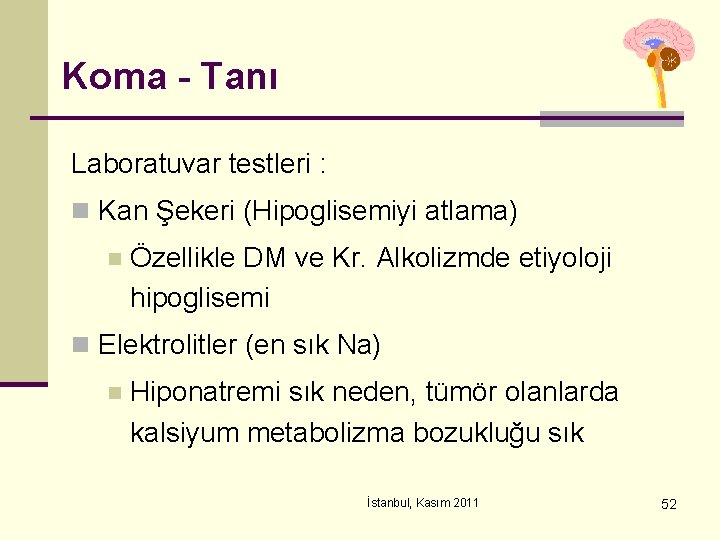 Koma - Tanı

Laboratuvar testleri :

• Kan Şekeri (Hipoglisemiyi atlama)

• Özellikle DM ve Kr. Alkolizmde etiyoloji hipoglisemi

• Elektrolitler (en sık Na)

• Hiponatremi sık neden, tümör olanlarda kalsiyum metabolizma bozukluğu sık

İstanbul, Kasım 2011

52